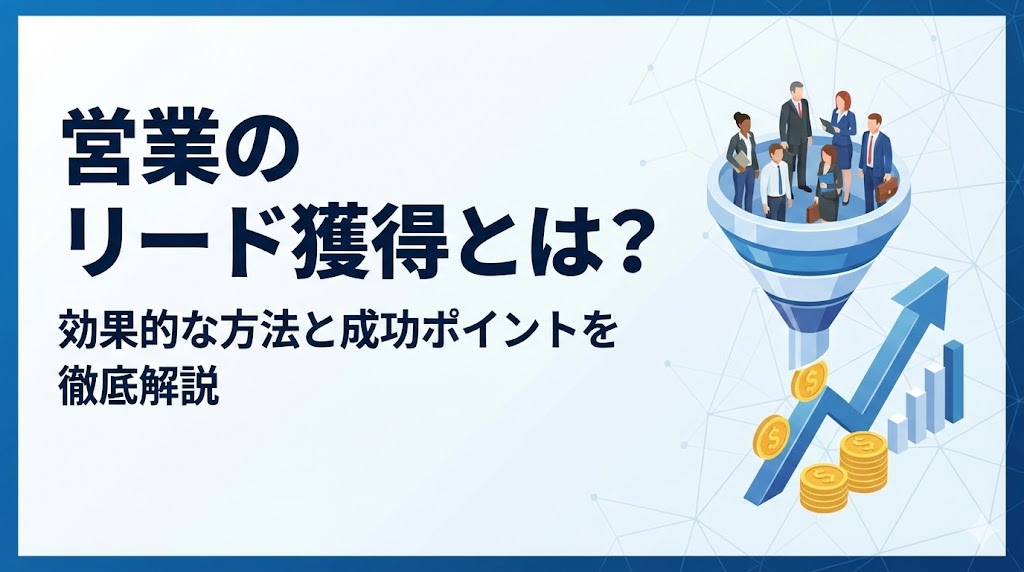 営業の
リード獲得とは？

効果的な方法と成功ポイントを
徹底解説